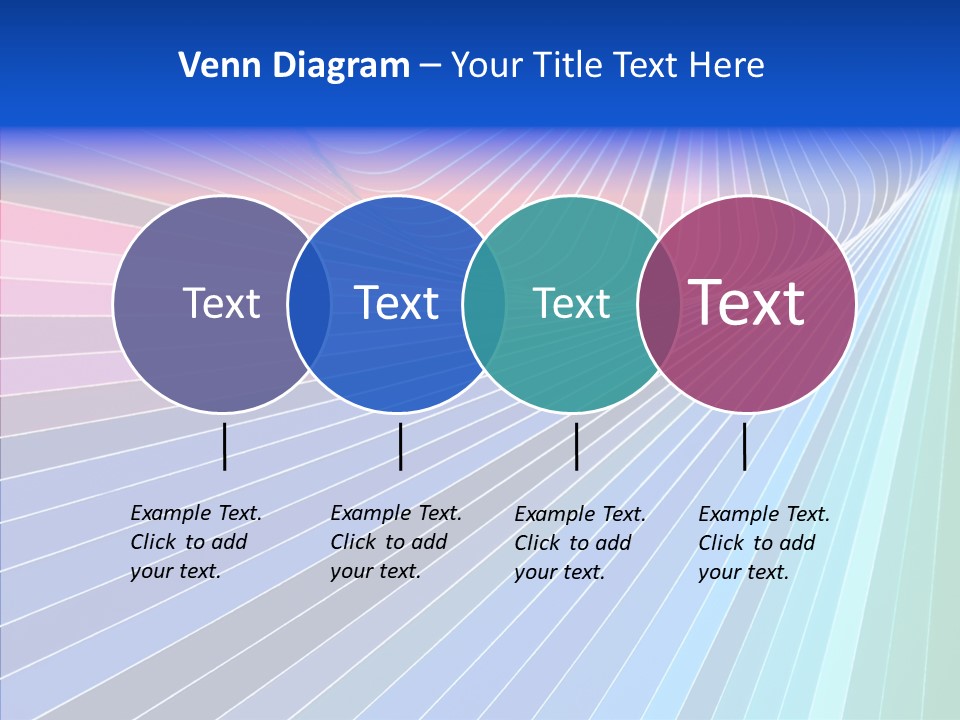 Venn Diagram – Your Title Text Here

Text

Text

Text

Text

Example Text. Click to add your text.

Example Text. Click to add your text.

Example Text. Click to add your text.

Example Text. Click to add your text.